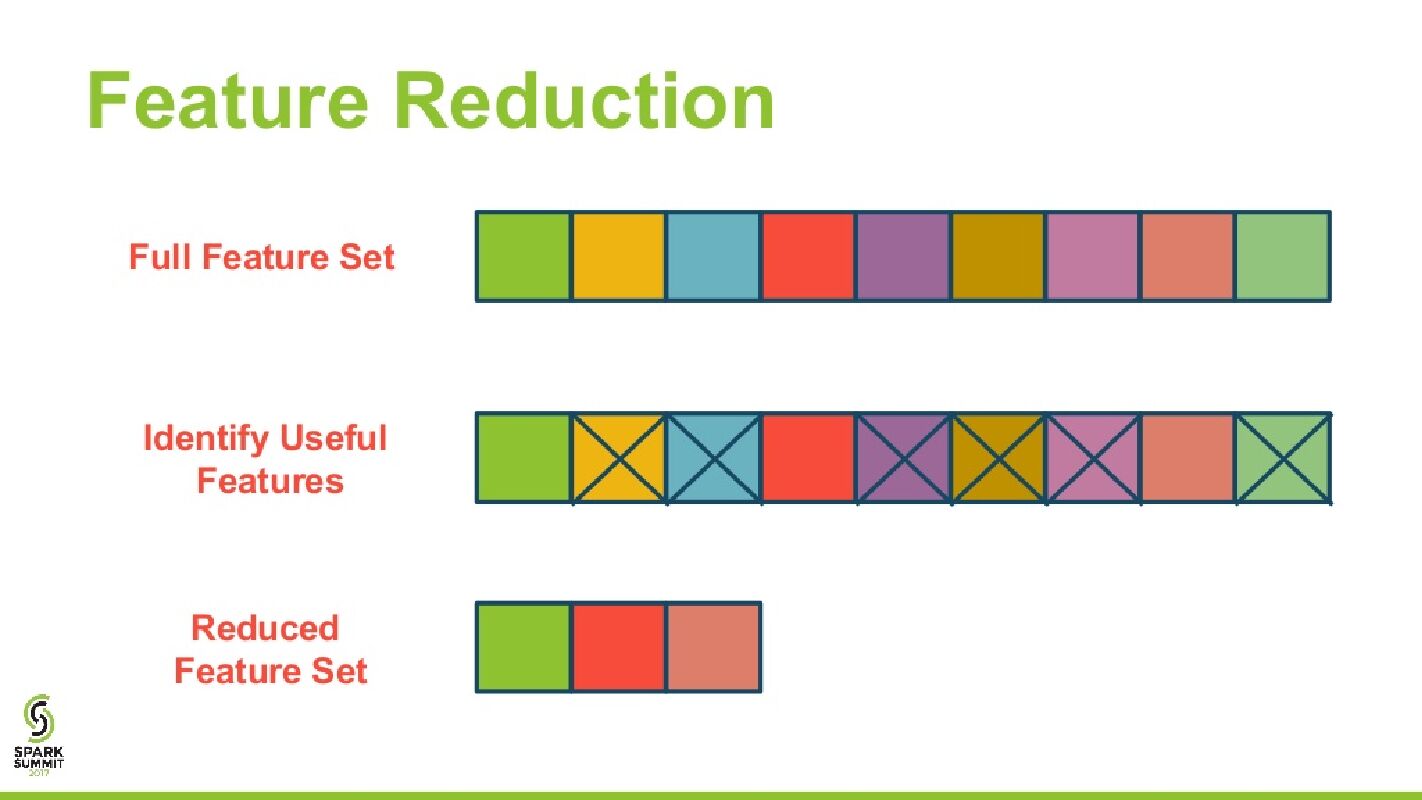 Feature Reduction

Full Feature Set

Identify Useful Features

Reduced Feature Set

SPARK SUMMIT 2017